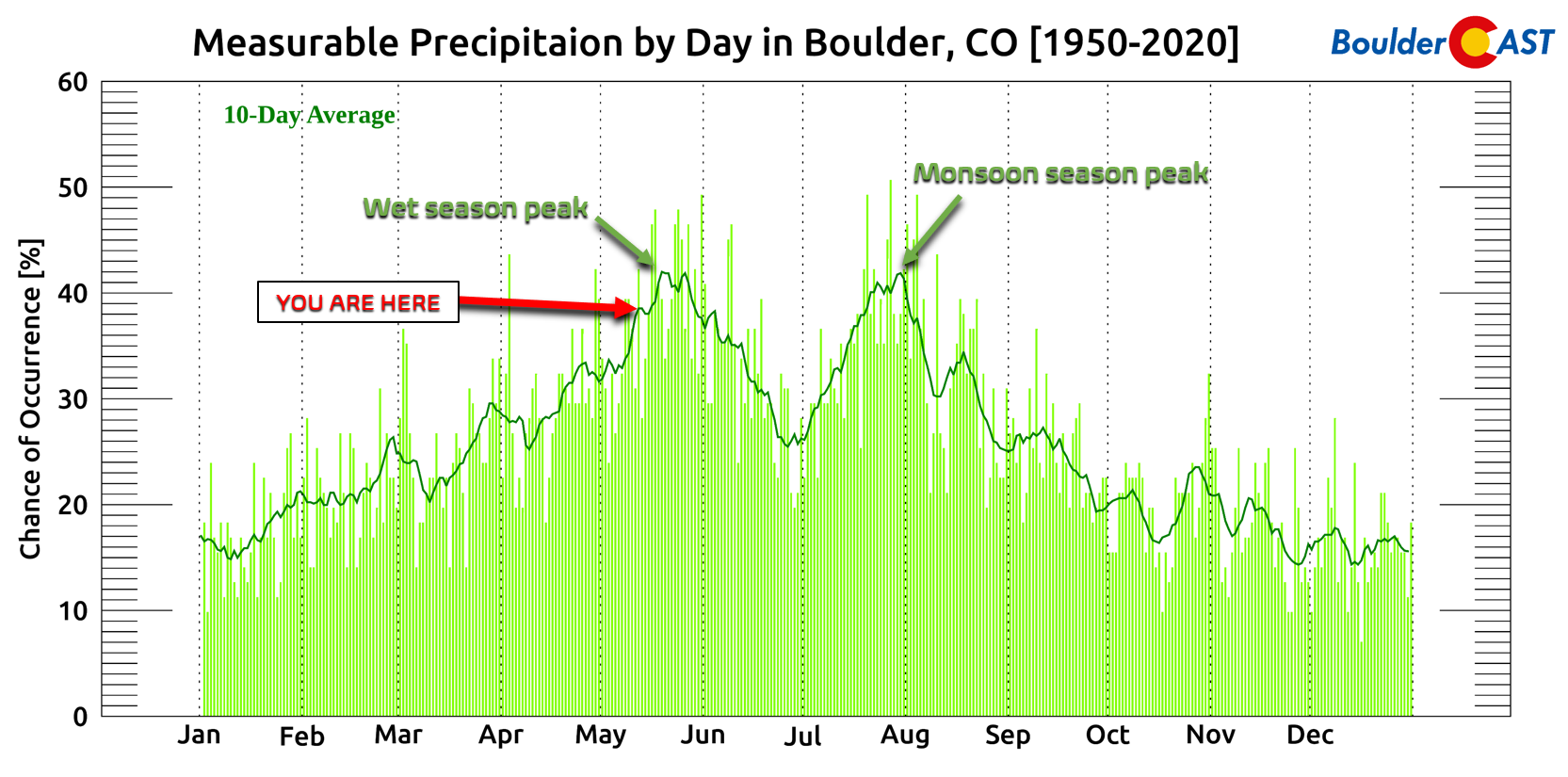 Measurable Precipitaion by Day in Boulder, CO [1950-2020]

BoulderCAST

10-Day Average

Wet season peak

Monsoon season peak

YOU ARE HERE

Chance of Occurrence [%]

60
50
40
30
20
10
0

Jan Feb Mar Apr May Jun Jul Aug Sep Oct Nov Dec